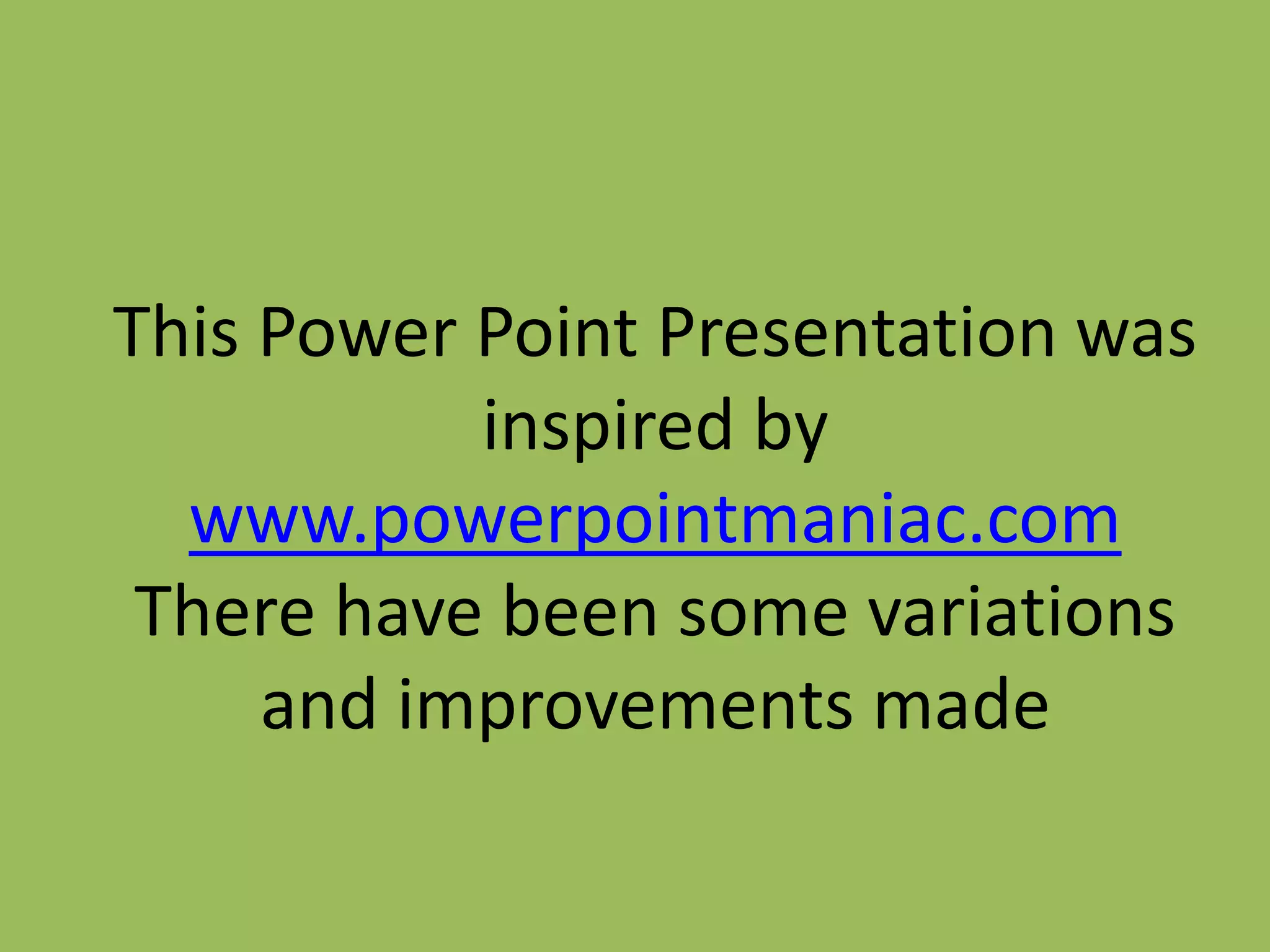 This Power Point Presentation was inspired by www.powerpointmaniac.com
There have been some variations and improvements made